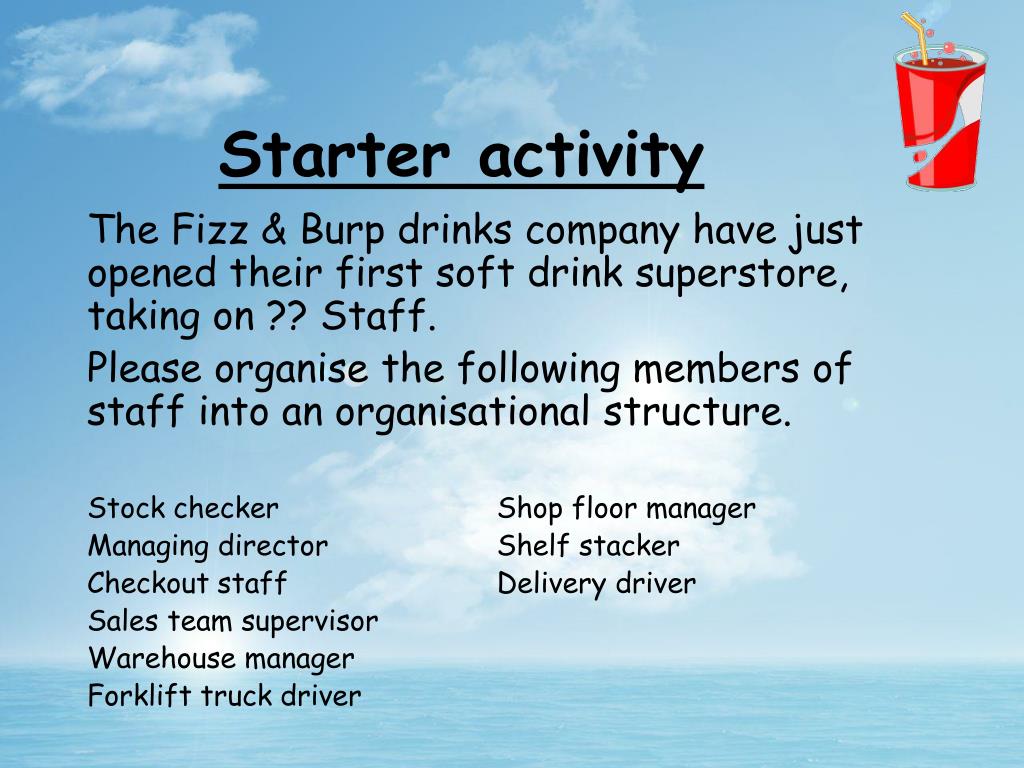 Starter activity

The Fizz & Burp drinks company have just opened their first soft drink superstore, taking on ?? Staff.

Please organise the following members of staff into an organisational structure.

Stock checker
Managing director
Checkout staff
Sales team supervisor
Warehouse manager
Forklift truck driver

Shop floor manager
Shelf stacker
Delivery driver